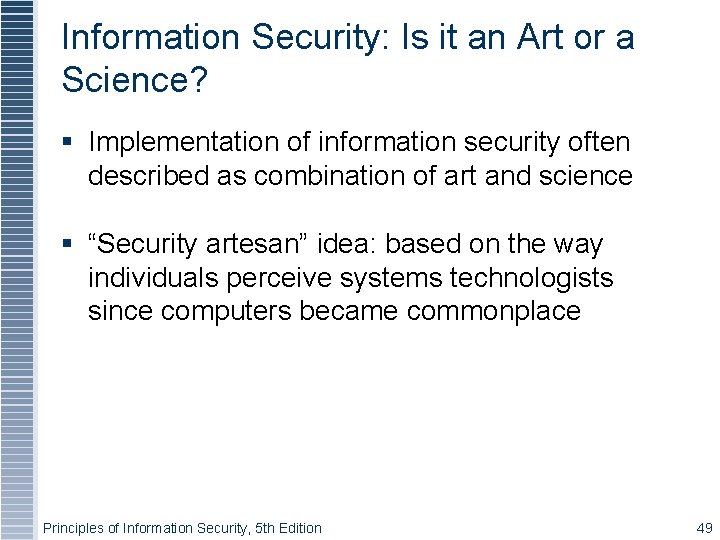 Information Security: Is it an Art or a Science?

▪ Implementation of information security often described as combination of art and science

▪ “Security artesan” idea: based on the way individuals perceive systems technologists since computers became commonplace

Principles of Information Security, 5th Edition

49